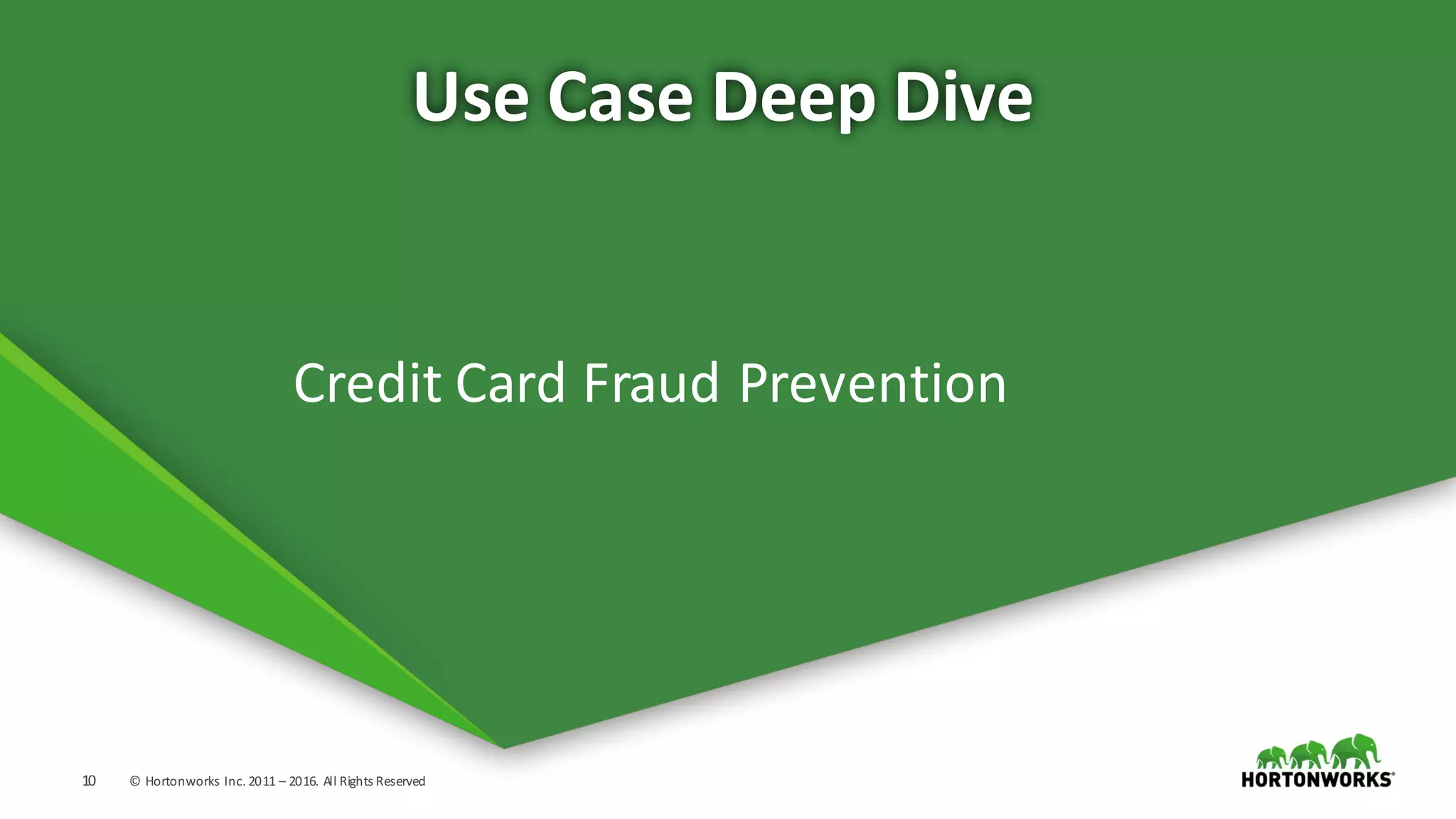 Use Case Deep Dive

Credit Card Fraud Prevention

10 © Hortonworks Inc. 2011 – 2016. All Rights Reserved

HORTONWORKS®